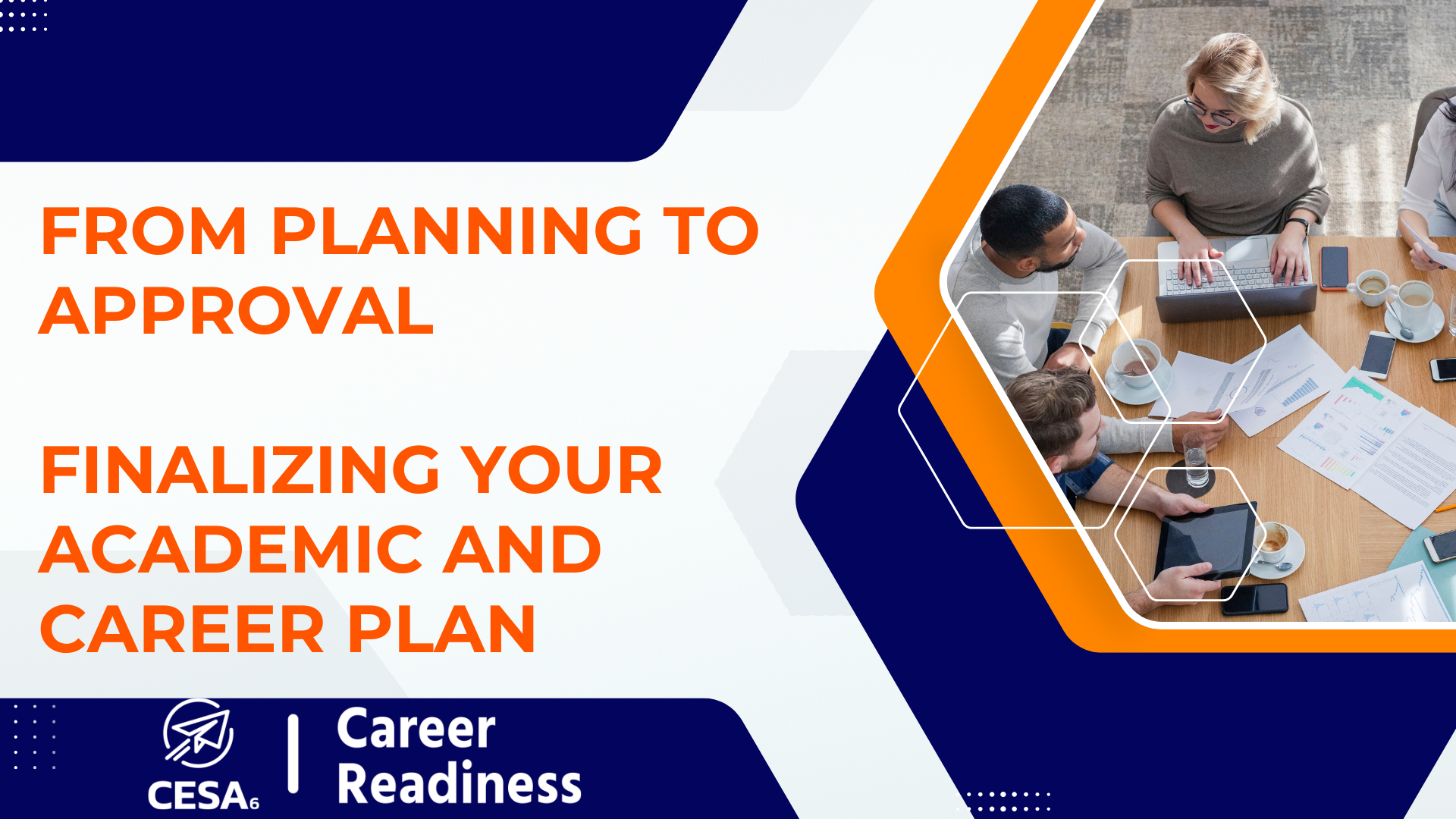 FROM PLANNING TO APPROVAL

FINALIZING YOUR ACADEMIC AND CAREER PLAN

CESA6 | Career Readiness